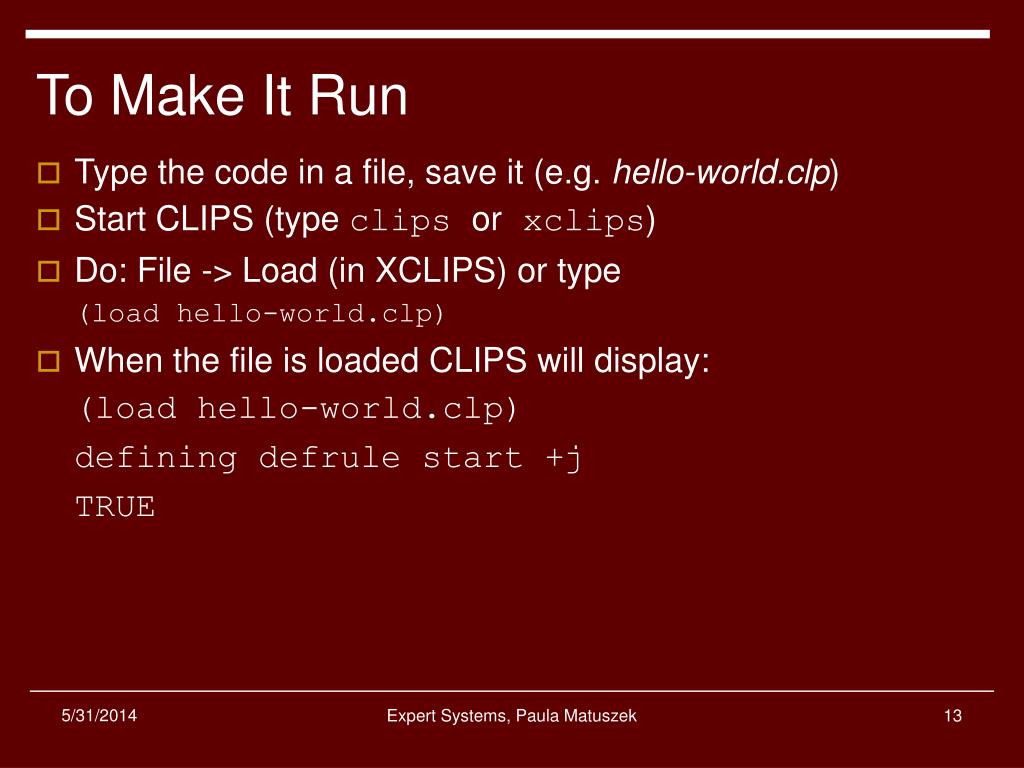 To Make It Run

Type the code in a file, save it (e.g. hello-world.clp)

Start CLIPS (type clips or xclips)

Do: File -> Load (in XCLIPS) or type
(load hello-world.clp)

When the file is loaded CLIPS will display:
(load hello-world.clp)
defining defrule start +j
TRUE

5/31/2014

Expert Systems, Paula Matuszek

13